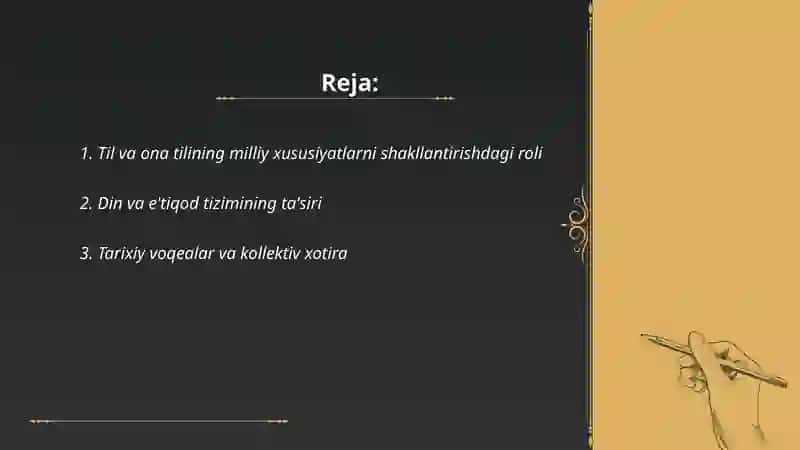 Reja:

1. Til va ona tilining milliy xususiyatlarni shakllantirishdagi roli

2. Din va e'tiqod tizimining ta'siri

3. Tarixiy voqealar va kollektiv xotira